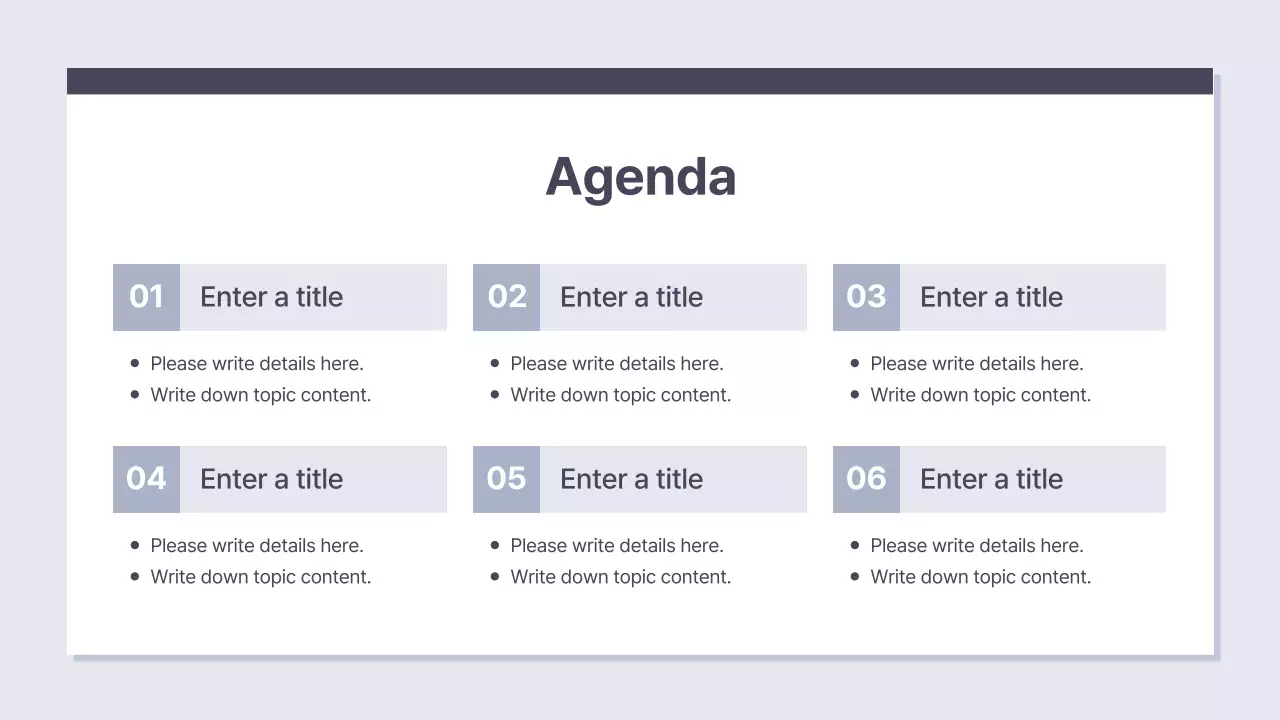 Agenda

01 Enter a title

- Please write details here.
- Write down topic content.

02 Enter a title

- Please write details here.
- Write down topic content.

03 Enter a title

- Please write details here.
- Write down topic content.

04 Enter a title

- Please write details here.
- Write down topic content.

05 Enter a title

- Please write details here.
- Write down topic content.

06 Enter a title

- Please write details here.
- Write down topic content.